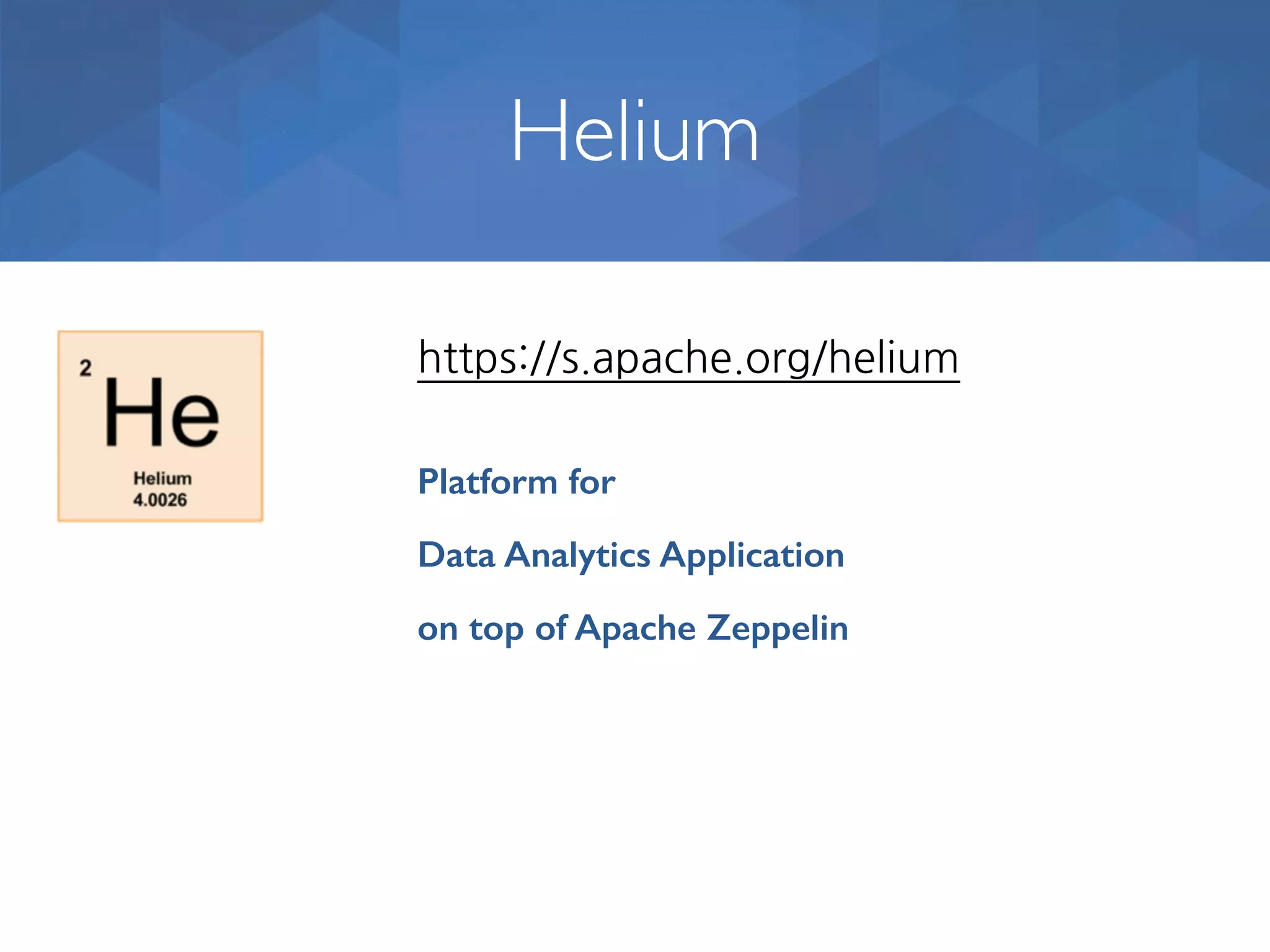 Helium

2
He
Helium
4.0026

https://s.apache.org/helium

Platform for

Data Analytics Application

on top of Apache Zeppelin